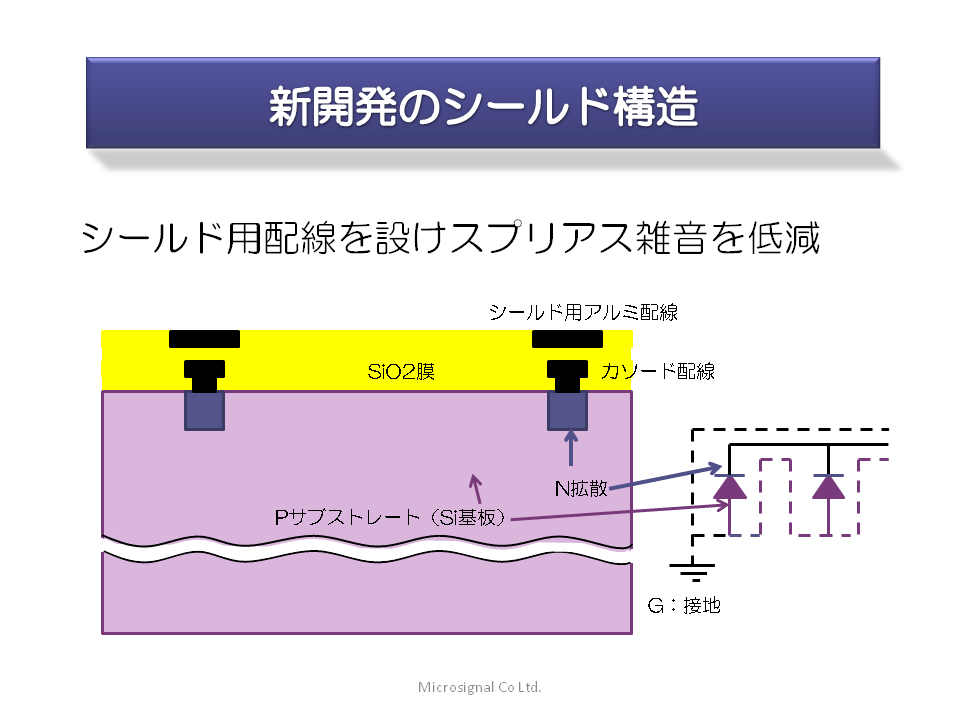 新開発のシールド構造

シールド用配線を設けスプリアス雑音を低減

シールド用アルミ配線

SiO2膜

カソード配線

N拡散

Pサブストレート（Si基板）

G：接地

Microsignal Co Ltd.